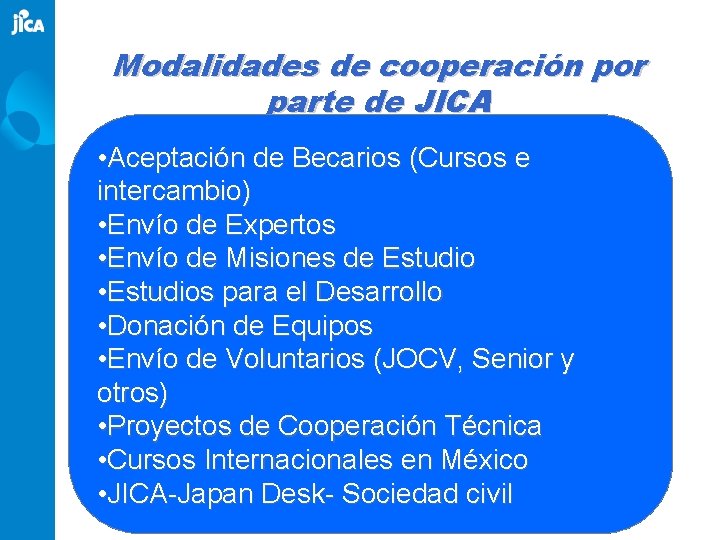 JICA

Modalidades de cooperación por parte de JICA

•Aceptación de Becarios (Cursos e intercambio)
•Envío de Expertos
•Envío de Misiones de Estudio
•Estudios para el Desarrollo
•Donación de Equipos
•Envío de Voluntarios (JOCV, Senior y otros)
•Proyectos de Cooperación Técnica
•Cursos Internacionales en México
•JICA-Japan Desk- Sociedad civil